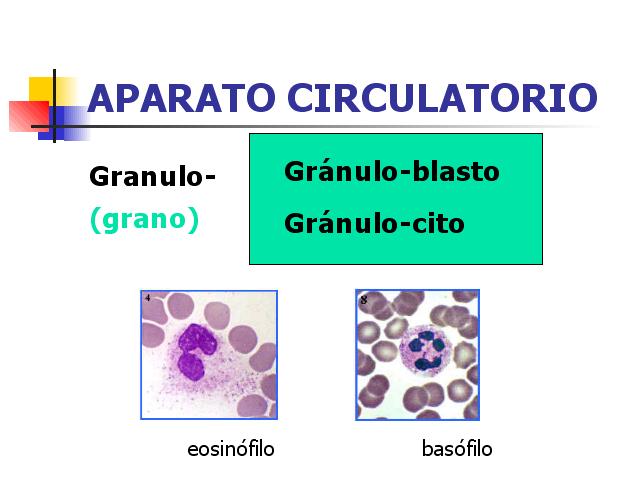 APARATO CIRCULATORIO

Granulo-
(grano)

Gránulo-blasto

Gránulo-cito

4

8

eosinófilo

basófilo